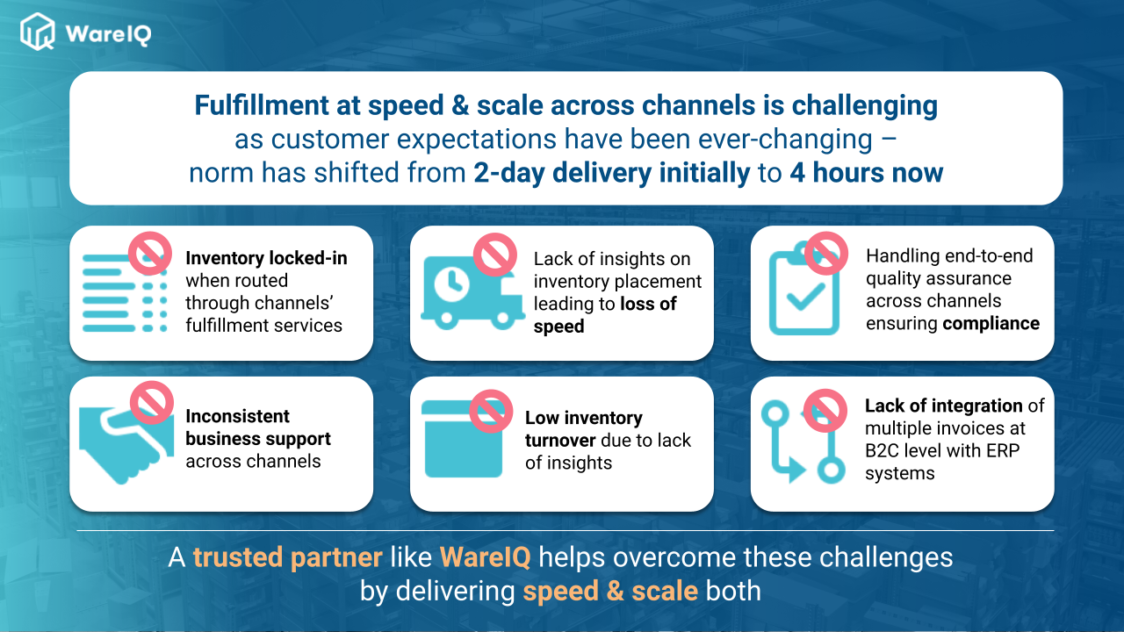 WareIQ

Fulfillment at speed & scale across channels is challenging as customer expectations have been ever-changing – norm has shifted from 2-day delivery initially to 4 hours now

Inventory locked-in when routed through channels' fulfillment services

Lack of insights on inventory placement leading to loss of speed

Handling end-to-end quality assurance across channels ensuring compliance

Inconsistent business support across channels

Low inventory turnover due to lack of insights

Lack of integration of multiple invoices at B2C level with ERP systems

A trusted partner like WareIQ helps overcome these challenges by delivering speed & scale both